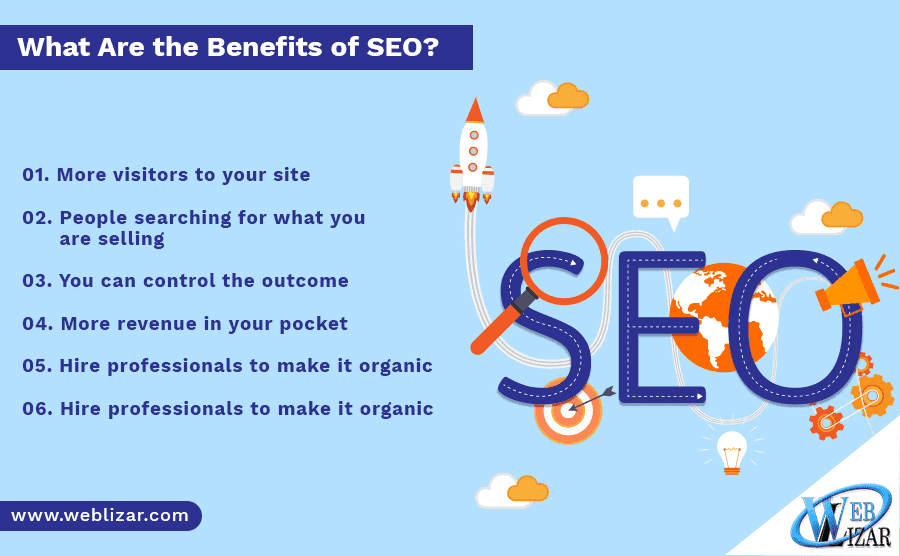 What Are the Benefits of SEO?

01. More visitors to your site

02. People searching for what you are selling

03. You can control the outcome

04. More revenue in your pocket

05. Hire professionals to make it organic

06. Hire professionals to make it organic

SEO

www.weblizar.com

WEB LIZAR